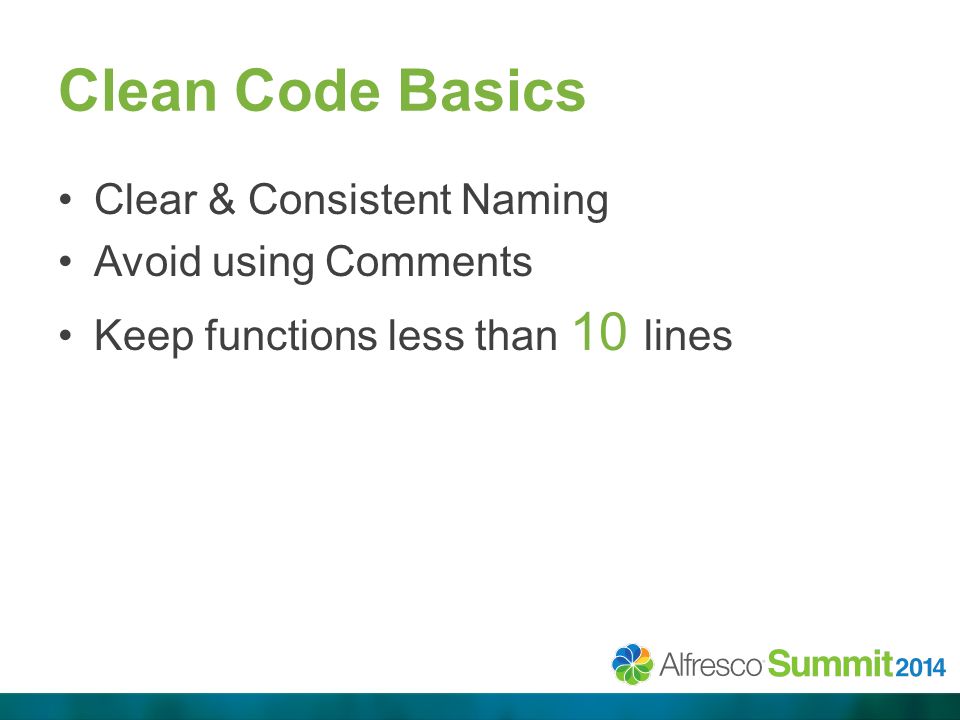 Clean Code Basics

• Clear & Consistent Naming
• Avoid using Comments
• Keep functions less than 10 lines

Alfresco Summit 2014